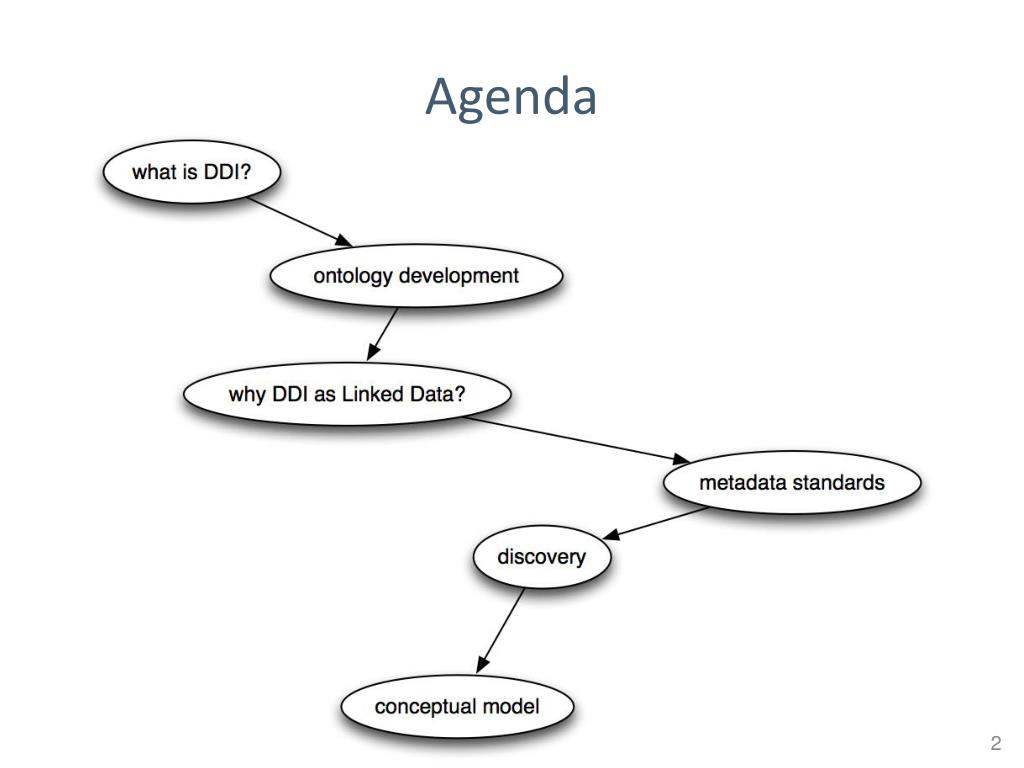 Agenda

what is DDI?

ontology development

why DDI as Linked Data?

metadata standards

discovery

conceptual model

2